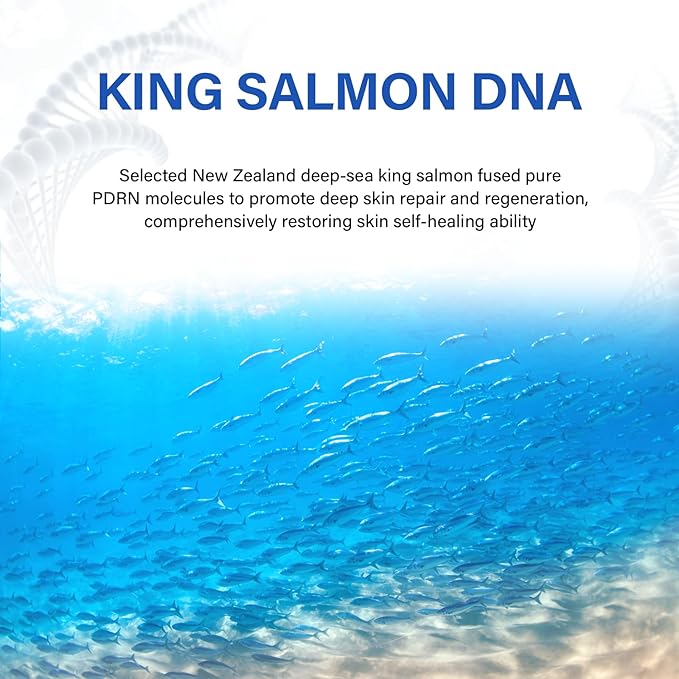 KING SALMON DNA

Selected New Zealand deep-sea king salmon fused pure PDRN molecules to promote deep skin repair and regeneration, comprehensively restoring skin self-healing ability